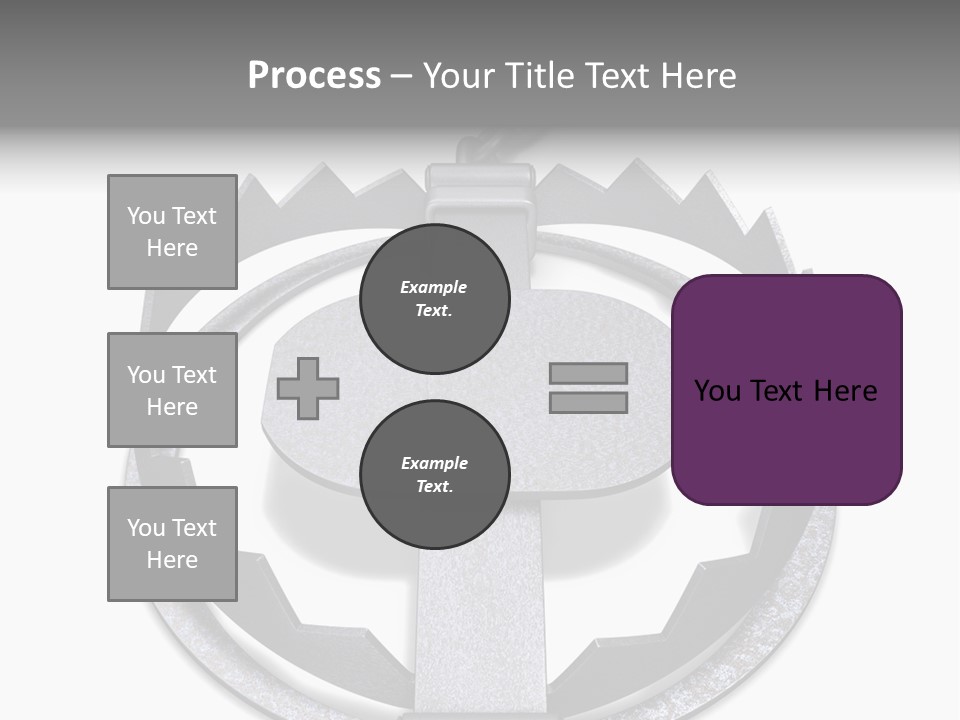 Process – Your Title Text Here

You Text Here

You Text Here

You Text Here

Example Text.

Example Text.

You Text Here